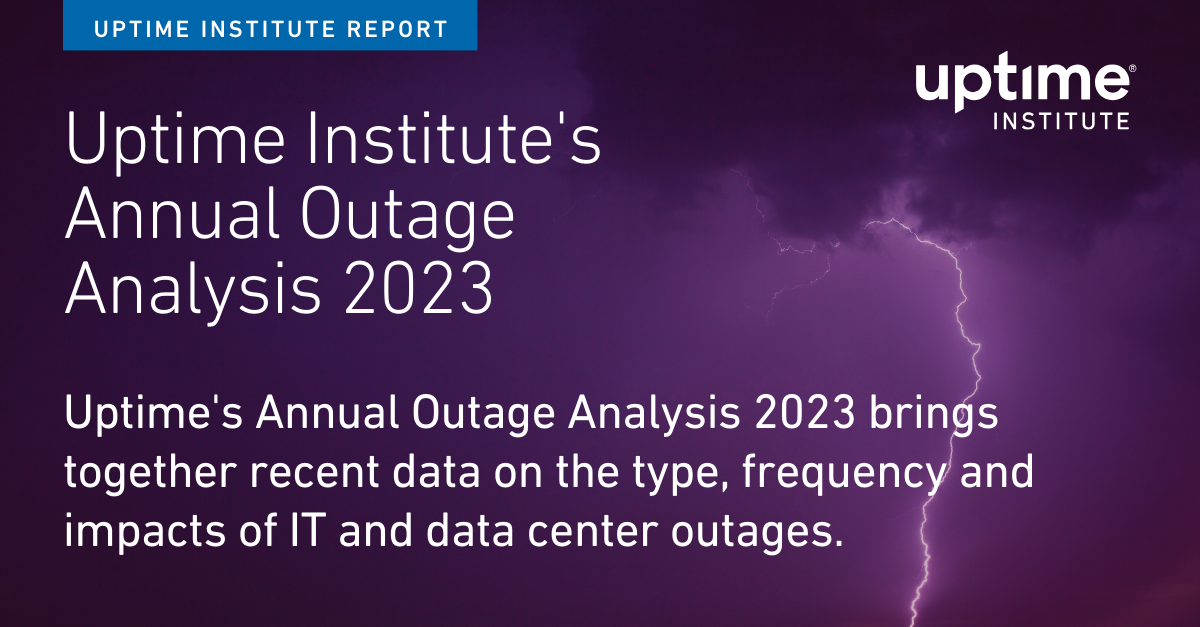 UPTIME INSTITUTE REPORT

uptime®
INSTITUTE

Uptime Institute's Annual Outage Analysis 2023

Uptime's Annual Outage Analysis 2023 brings together recent data on the type, frequency and impacts of IT and data center outages.